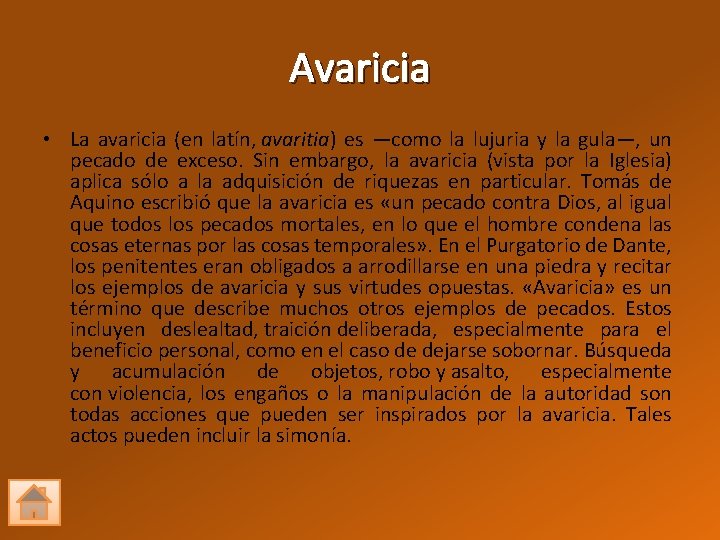 Avaricia

• La avaricia (en latín, avaritia) es —como la lujuria y la gula—, un pecado de exceso. Sin embargo, la avaricia (vista por la Iglesia) aplica sólo a la adquisición de riquezas en particular. Tomás de Aquino escribió que la avaricia es «un pecado contra Dios, al igual que todos los pecados mortales, en lo que el hombre condena las cosas eternas por las cosas temporales». En el Purgatorio de Dante, los penitentes eran obligados a arrodillarse en una piedra y recitar los ejemplos de avaricia y sus virtudes opuestas. «Avaricia» es un término que describe muchos otros ejemplos de pecados. Estos incluyen deslealtad, traición deliberada, especialmente para el beneficio personal, como en el caso de dejarse sobornar. Búsqueda y acumulación de objetos, robo y asalto, especialmente con violencia, los engaños o la manipulación de la autoridad son todas acciones que pueden ser inspirados por la avaricia. Tales actos pueden incluir la simonía.